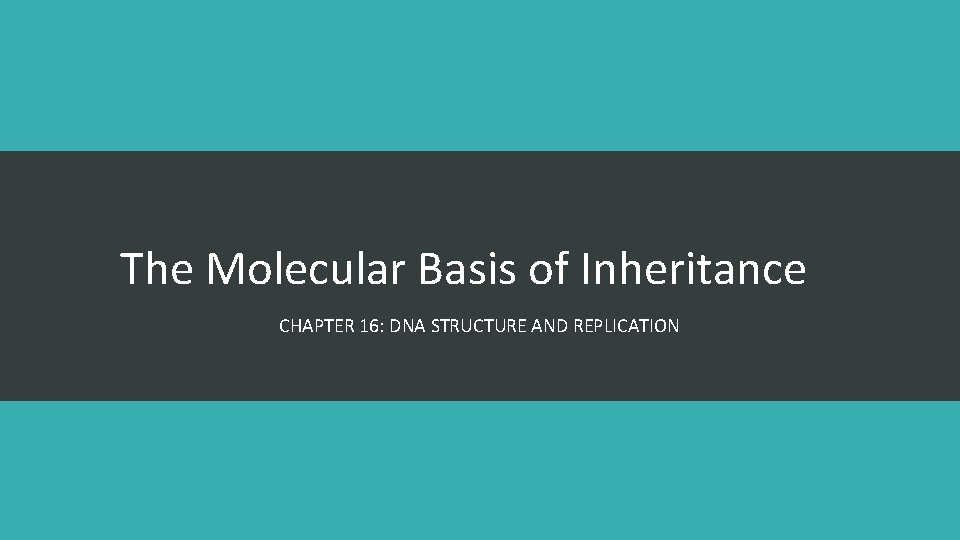 The Molecular Basis of Inheritance

CHAPTER 16: DNA STRUCTURE AND REPLICATION